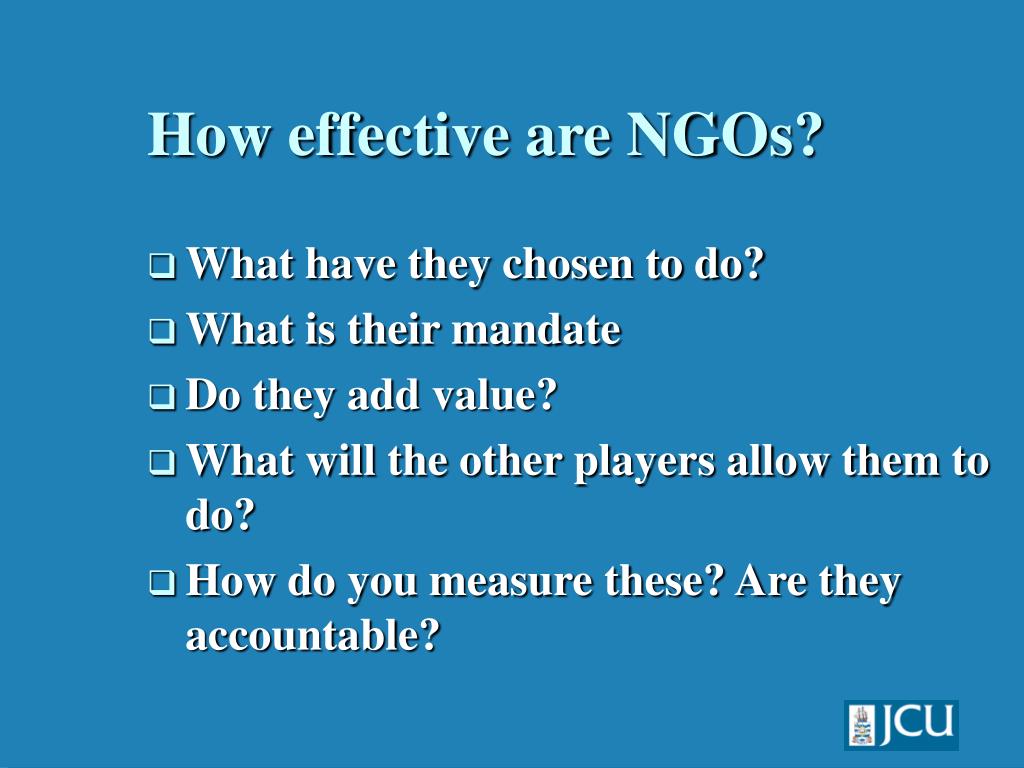 How effective are NGOs?

❑ What have they chosen to do?
❑ What is their mandate
❑ Do they add value?
❑ What will the other players allow them to do?
❑ How do you measure these? Are they accountable?

JCU